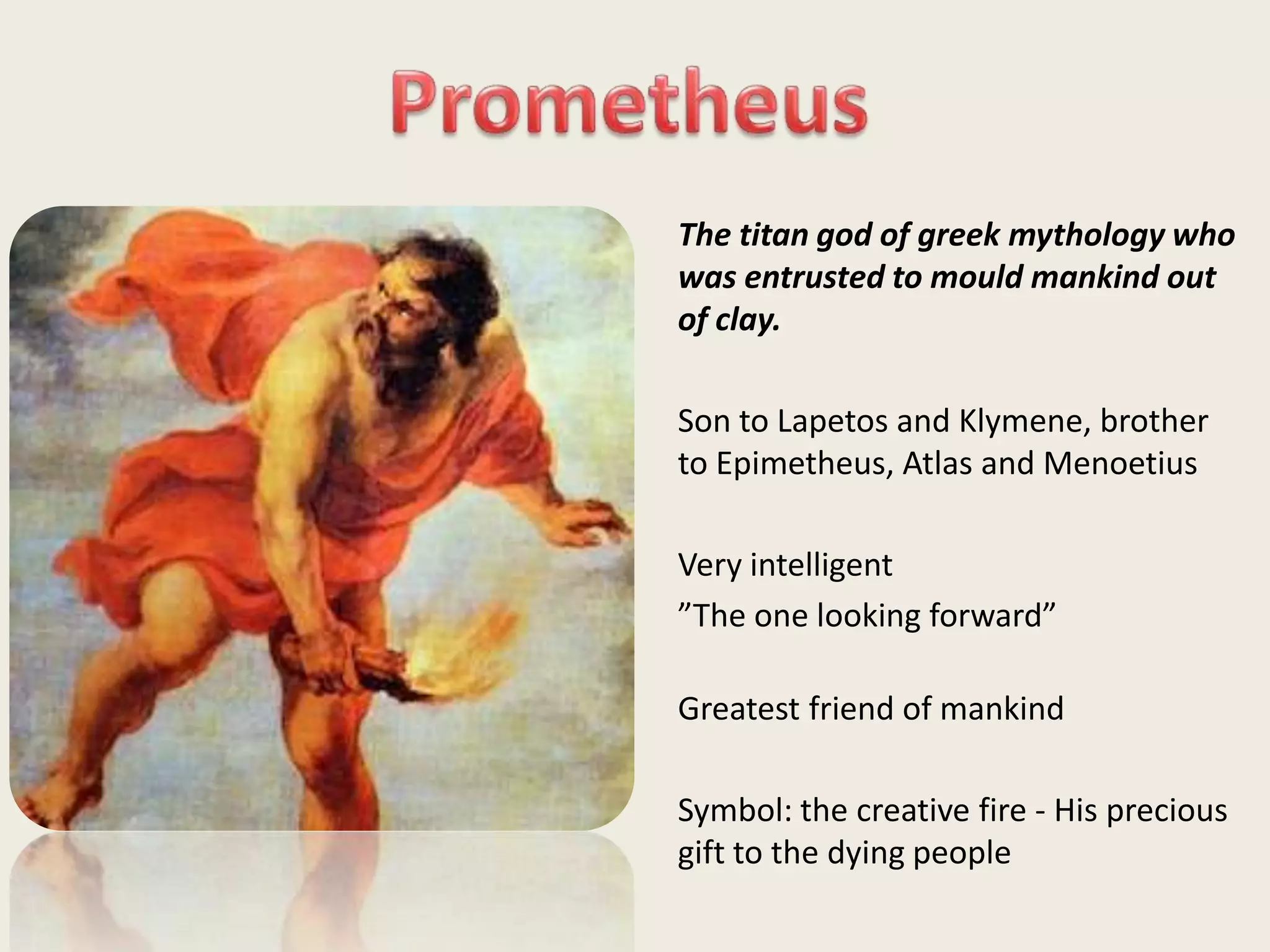 Prometheus

The titan god of greek mythology who was entrusted to mould mankind out of clay.

Son to Lapetos and Klymene, brother to Epimetheus, Atlas and Menoetius

Very intelligent
”The one looking forward”

Greatest friend of mankind

Symbol: the creative fire - His precious gift to the dying people